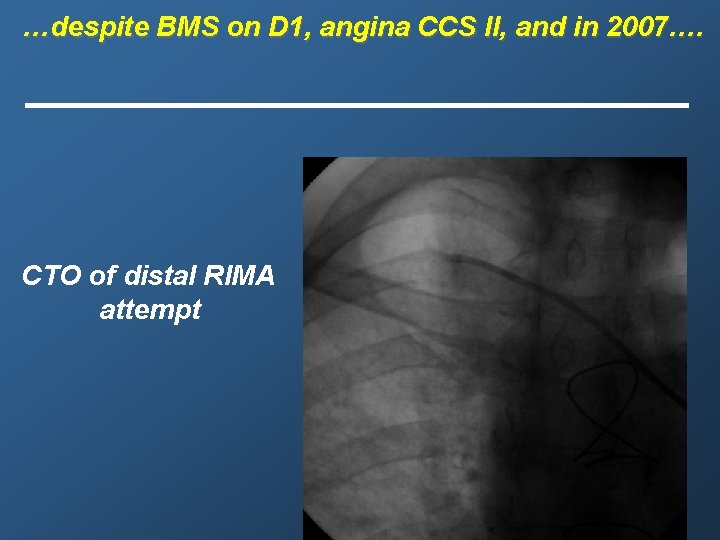 …despite BMS on D1, angina CCS II, and in 2007….

CTO of distal RIMA attempt